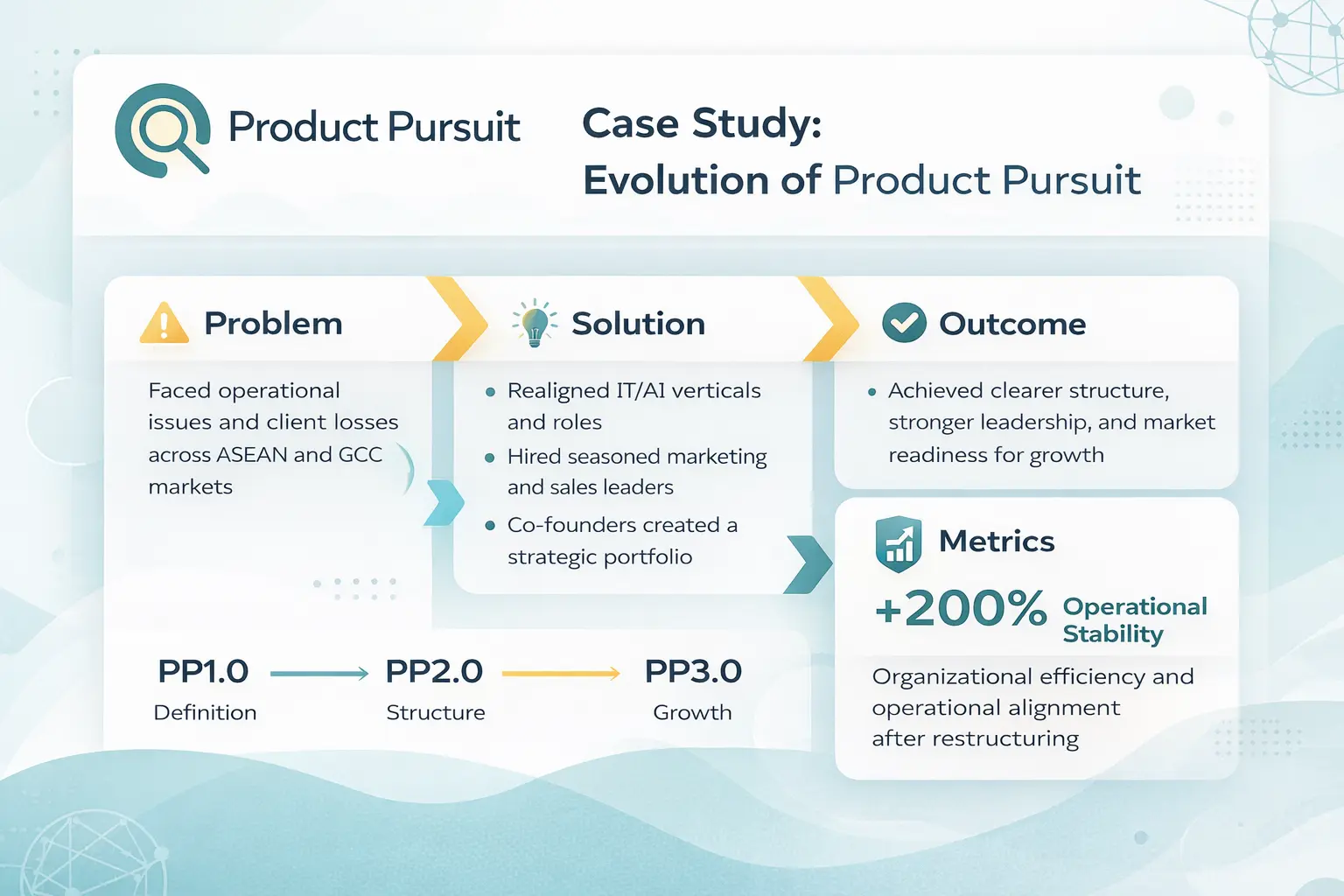 Product Pursuit

Case Study:
Evolution of Product Pursuit

Problem

Faced operational issues and client losses across ASEAN and GCC markets

Solution

- Realigned IT/AI verticals and roles
- Hired seasoned marketing and sales leaders
- Co-founders created a strategic portfolio

Outcome

- Achieved clearer structure, stronger leadership, and market readiness for growth

Metrics

+200% Operational Stability

Organizational efficiency and operational alignment after restructuring

PP1.0 Definition

PP2.0 Structure

PP3.0 Growth